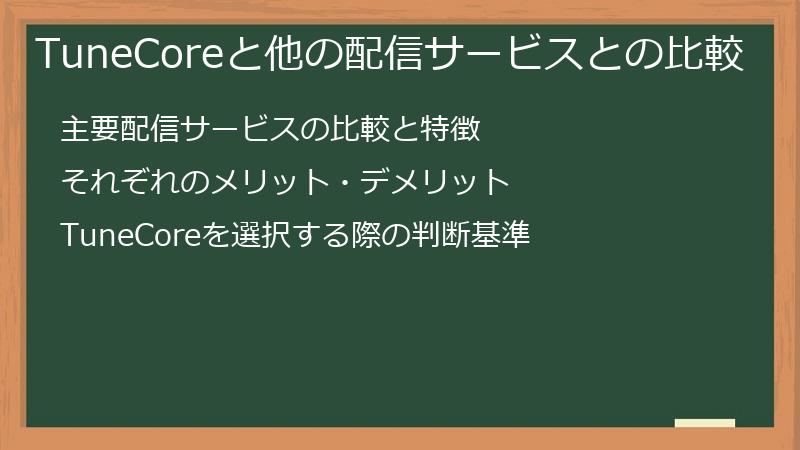 TuneCoreと他の配信サービスとの比較

主要配信サービスの比較と特徴

それぞれのメリット・デメリット

TuneCoreを選択する際の判断基準